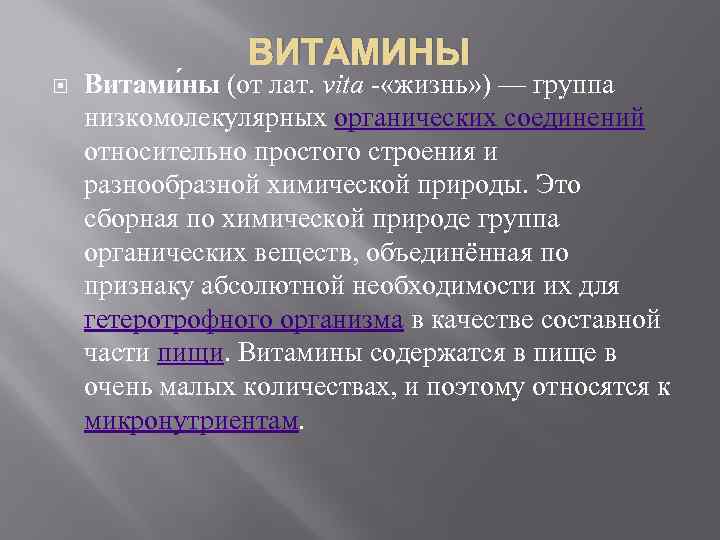 ВИТАМИНЫ

Витами́ны (от лат. vita -«жизнь») — группа низкомолекулярных органических соединений относительно простого строения и разнообразной химической природы. Это сборная по химической природе группа органических веществ, объединённая по признаку абсолютной необходимости их для гетеротрофного организма в качестве составной части пищи. Витамины содержатся в пище в очень малых количествах, и поэтому относятся к микронутриентам.